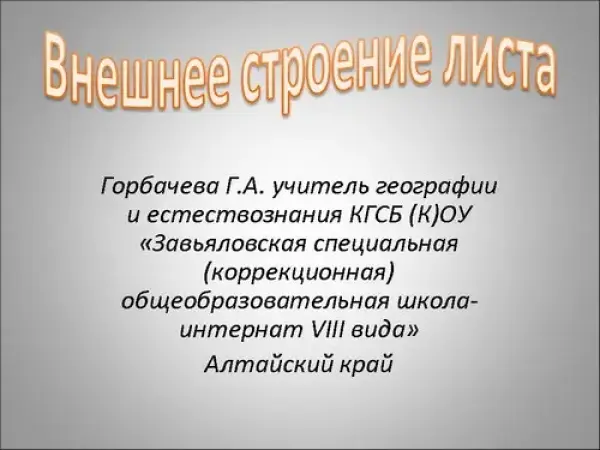 Внешнее строение листа

Горбачева Г.А. учитель географии и естествознания КГСБ (К)ОУ «Завьяловская специальная (коррекционная) общеобразовательная школа-интернат VIII вида»

Алтайский край